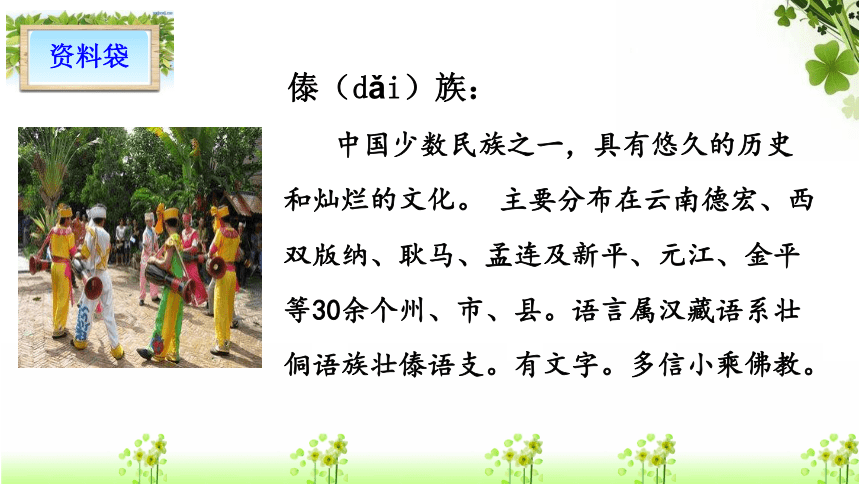 资料袋

傣（dǎi）族：

中国少数民族之一，具有悠久的历史和灿烂的文化。 主要分布在云南德宏、西双版纳、耿马、孟连及新平、元江、金平等30余个州、市、县。语言属汉藏语系壮侗语族壮傣语支。有文字。多信小乘佛教。